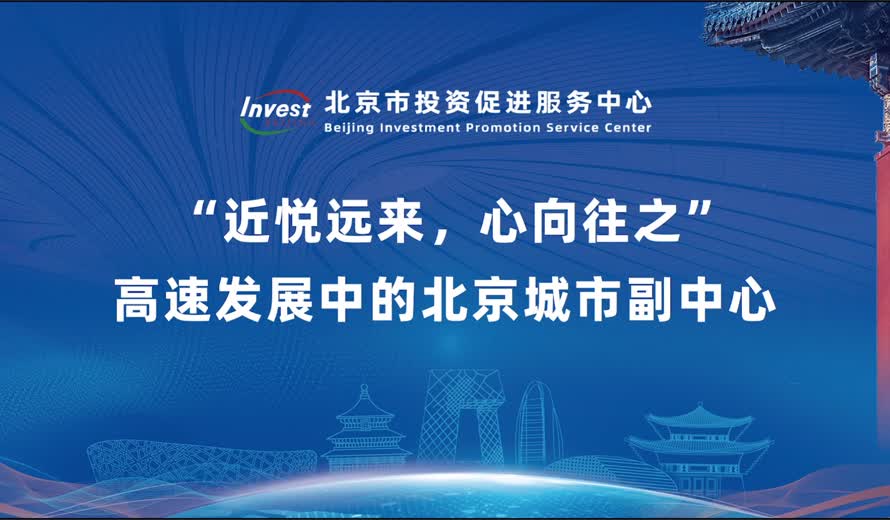 Invest 北京市投资促进服务中心
Beijing Investment Promotion Service Center

“近悦远来，心向往之”
高速发展中的北京城市副中心